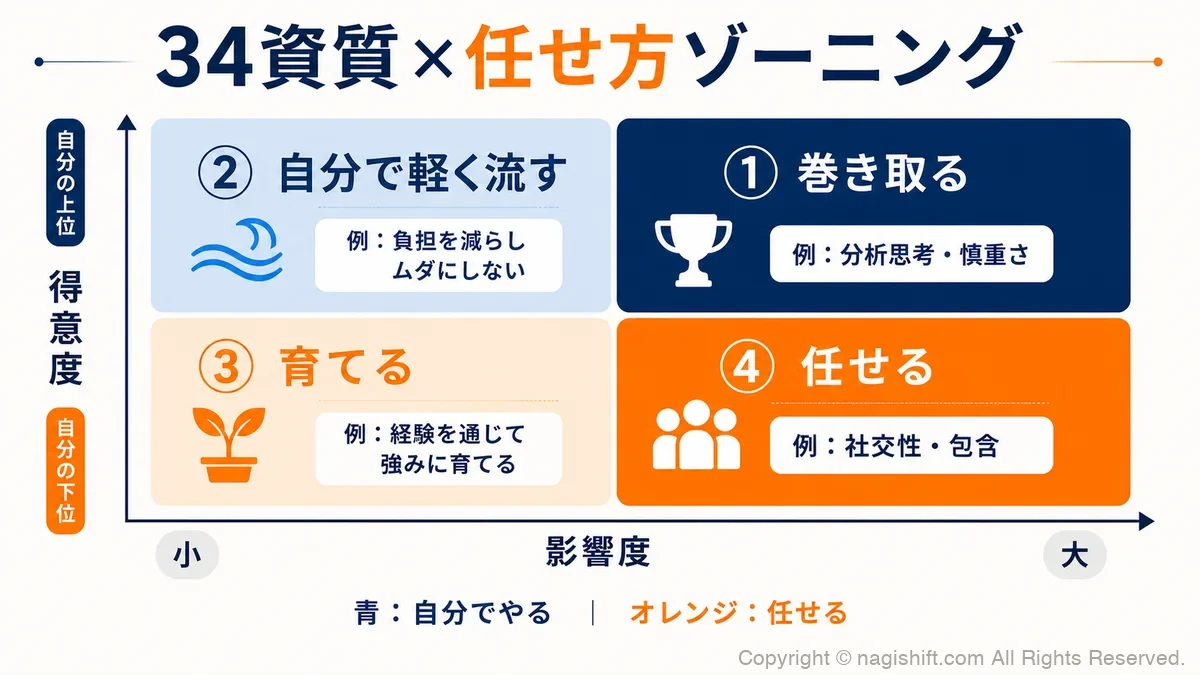 34資質×任せ方ゾーニング

自分の上位

得意度

自分の下位

② 自分で軽く流す

例：負担を減らし ムダにしない

① 巻き取る

例：分析思考・慎重さ

③ 育てる

例：経験を通じて 強みに育てる

④ 任せる

例：社交性・包含

小

影響度

大

青：自分でやる | オレンジ：任せる

Copyright © nagishift.com All Rights Reserved.